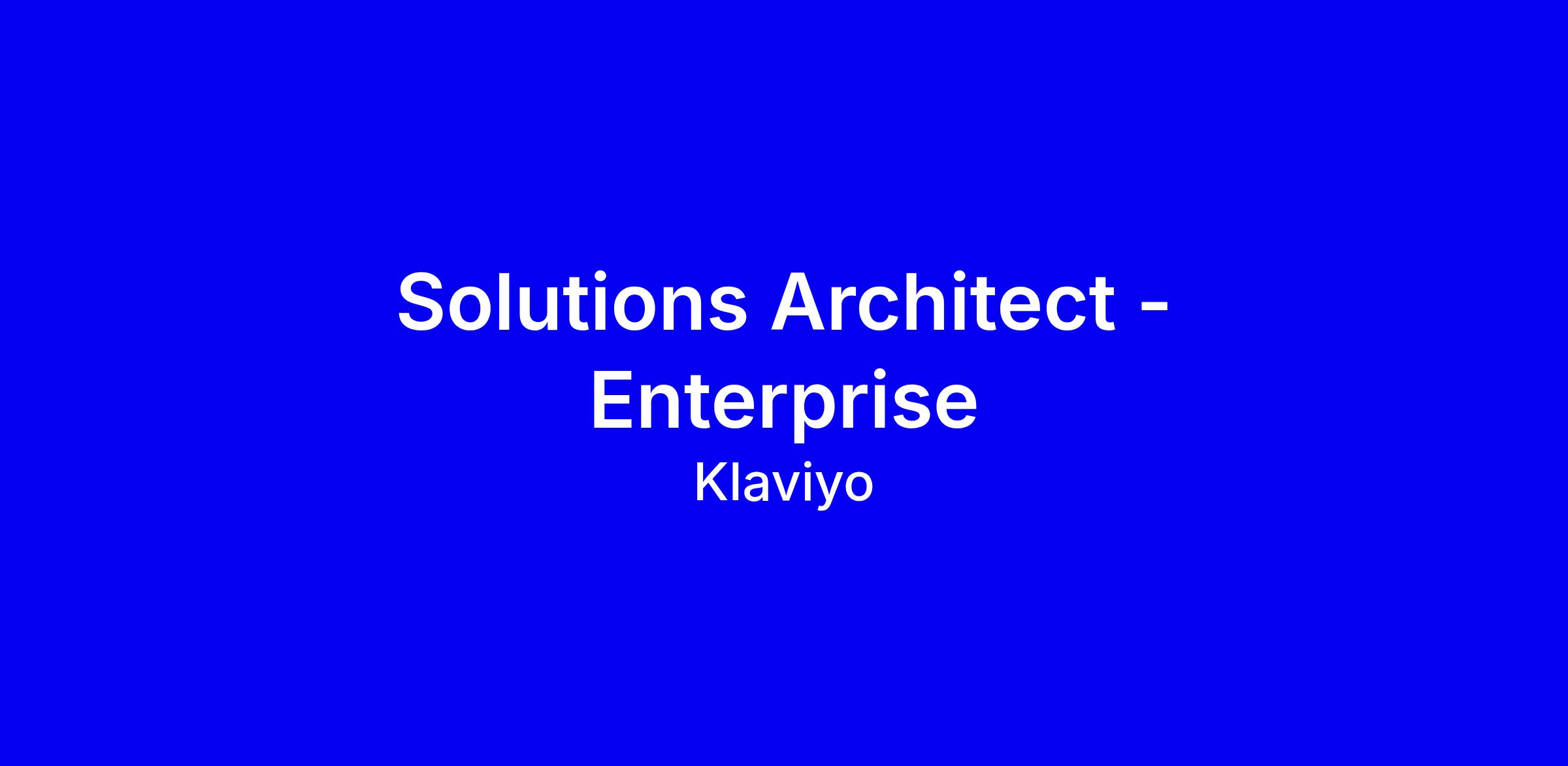 Solutions Architect - Enterprise

Klaviyo